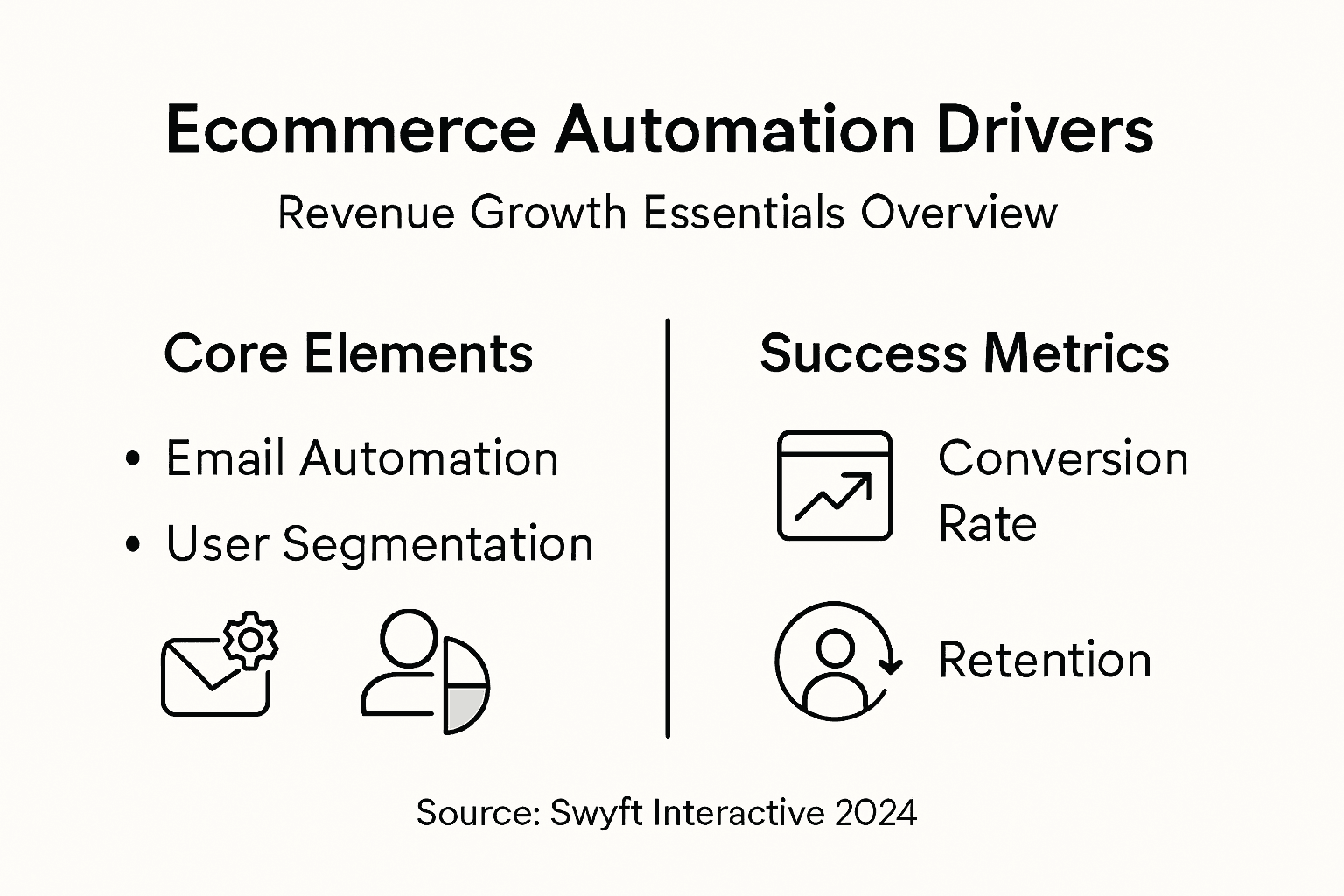 Ecommerce Automation Drivers

Revenue Growth Essentials Overview

Core Elements

• Email Automation
• User Segmentation

Success Metrics

Conversion Rate

Retention

Source: Swyft Interactive 2024